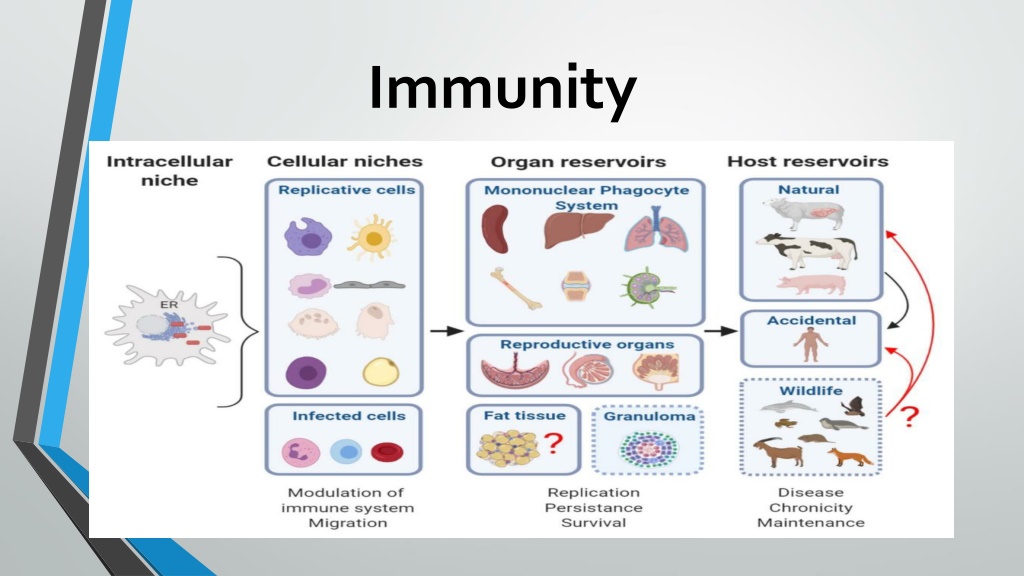 Immunity

Intracellular niche

ER

Cellular niches

Replicative cells

Infected cells

Modulation of immune system Migration

Organ reservoirs

Mononuclear Phagocyte System

Reproductive organs

Fat tissue

?

Granuloma

Replication Persistance Survival

Host reservoirs

Natural

Accidental

Wildlife

?

Disease Chronicity Maintenance